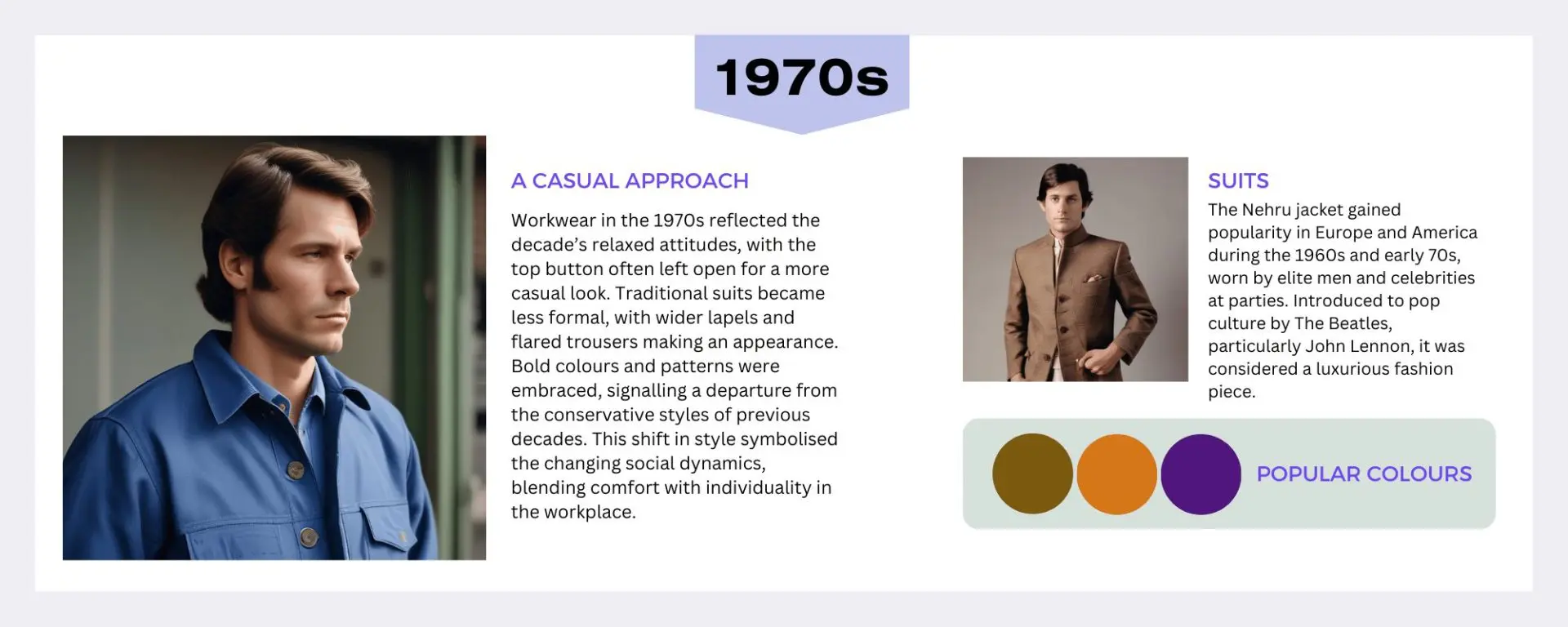 1970s

A CASUAL APPROACH

Workwear in the 1970s reflected the decade's relaxed attitudes, with the top button often left open for a more casual look. Traditional suits became less formal, with wider lapels and flared trousers making an appearance. Bold colours and patterns were embraced, signalling a departure from the conservative styles of previous decades. This shift in style symbolised the changing social dynamics, blending comfort with individuality in the workplace.

SUITS

The Nehru jacket gained popularity in Europe and America during the 1960s and early 70s, worn by elite men and celebrities at parties. Introduced to pop culture by The Beatles, particularly John Lennon, it was considered a luxurious fashion piece.

POPULAR COLOURS